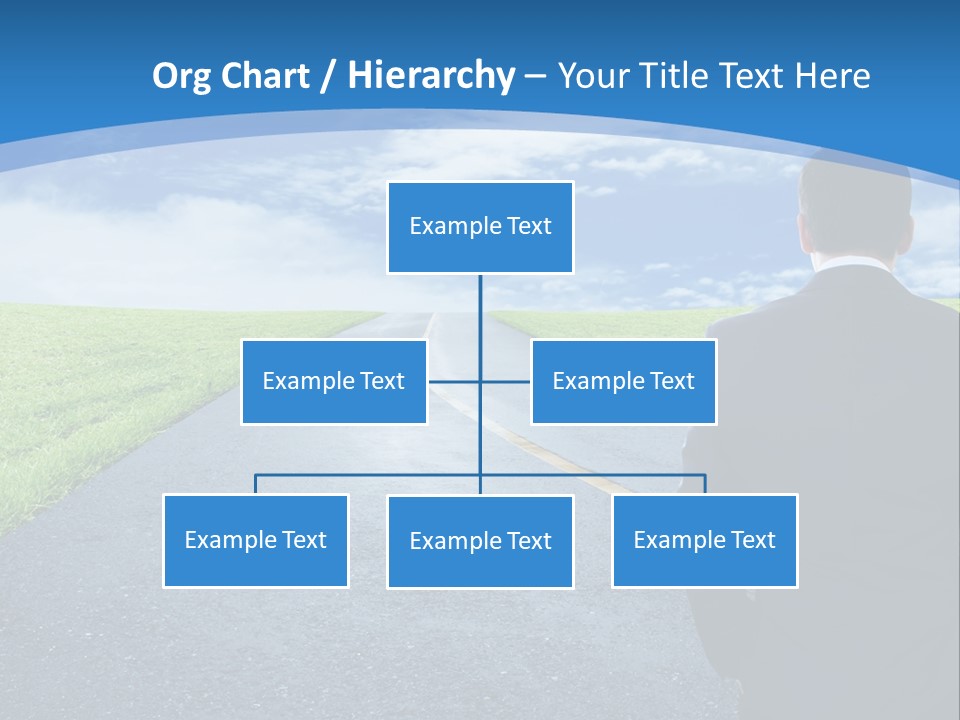 Org Chart / Hierarchy – Your Title Text Here

Example Text

Example Text

Example Text

Example Text

Example Text

Example Text